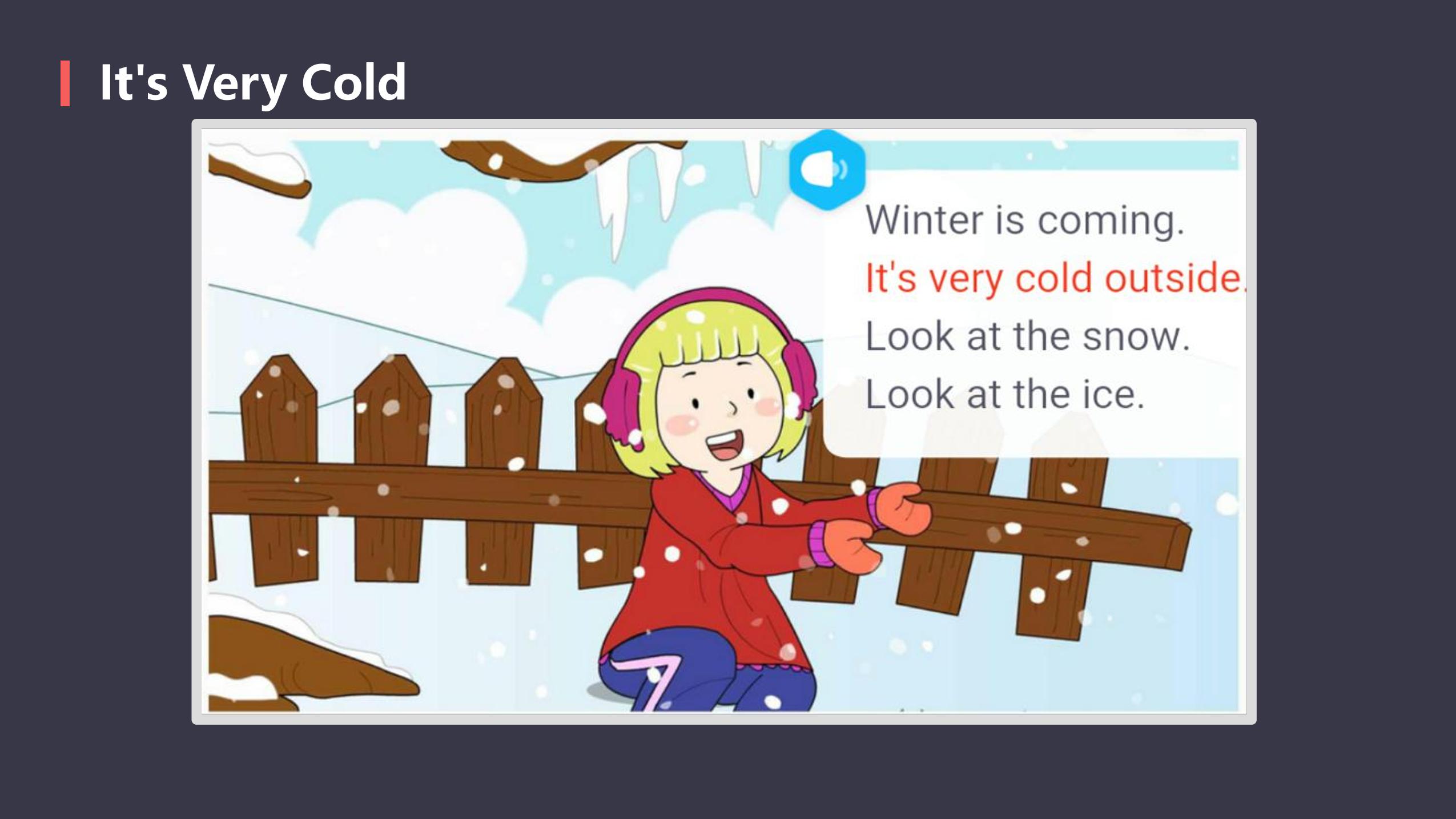 It's Very Cold

Winter is coming.
It's very cold outside.
Look at the snow.
Look at the ice.